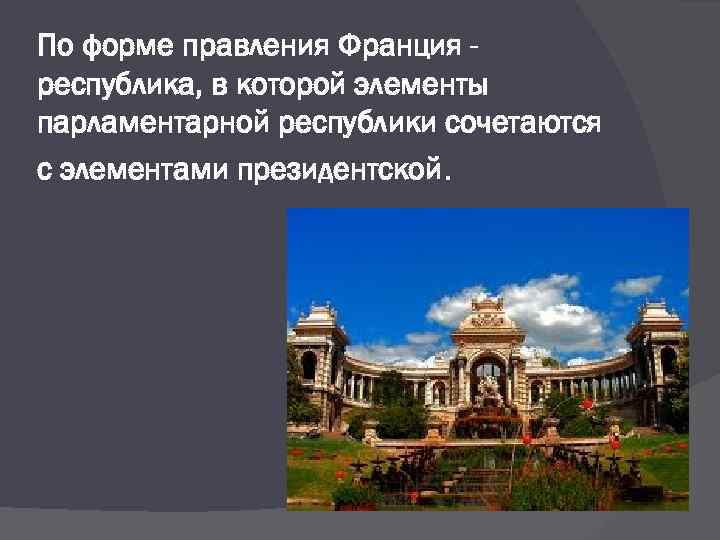 По форме правления Франция - республика, в которой элементы парламентарной республики сочетаются с элементами президентской.